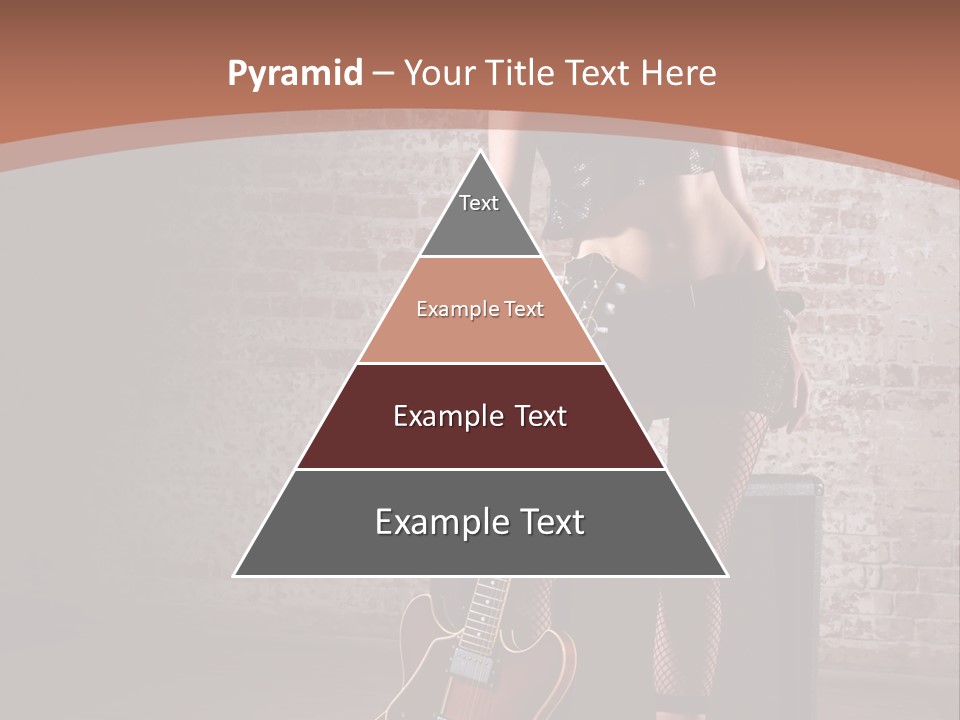 Pyramid – Your Title Text Here

Text

Example Text

Example Text

Example Text